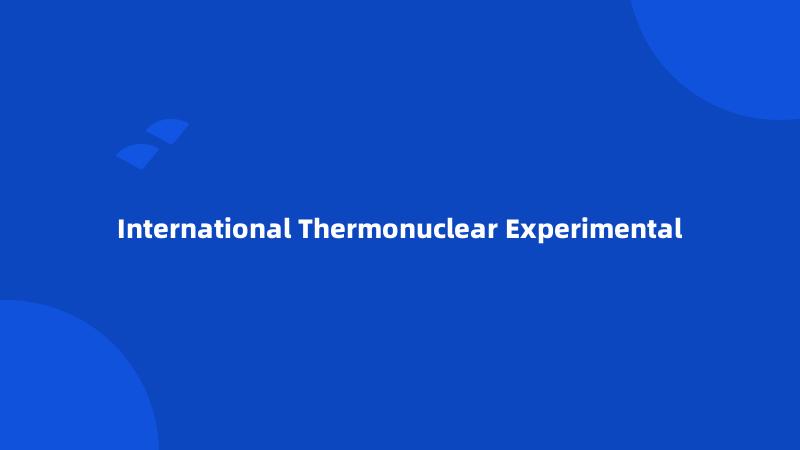 International Thermonuclear Experimental